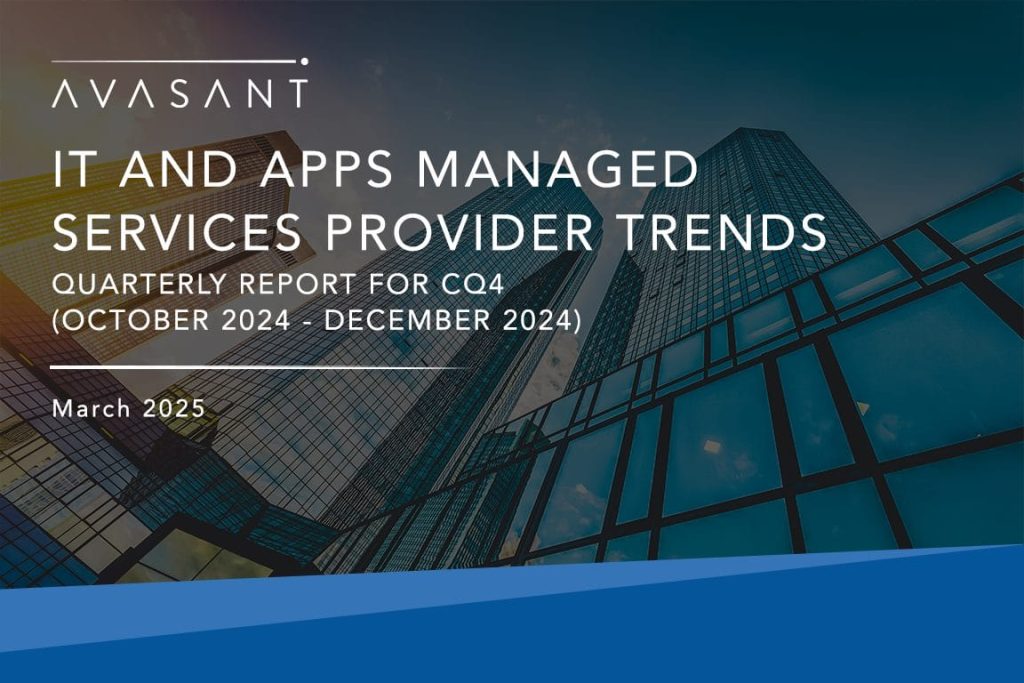 AVASANT

IT AND APPS MANAGED SERVICES PROVIDER TRENDS

QUARTERLY REPORT FOR CQ4 (OCTOBER 2024 - DECEMBER 2024)

March 2025